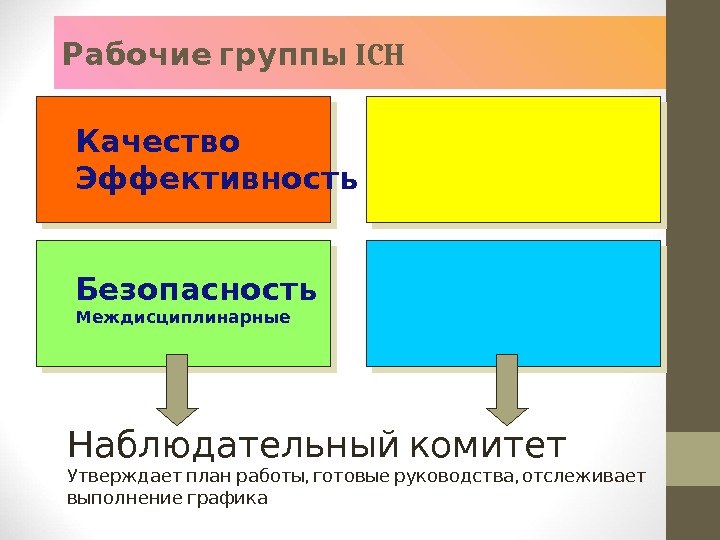 Рабочие группы ICH

Качество
Эффективность

Безопасность
Междисциплинарные

Наблюдательный комитет
Утверждает план работы, готовые руководства, отслеживает выполнение графика